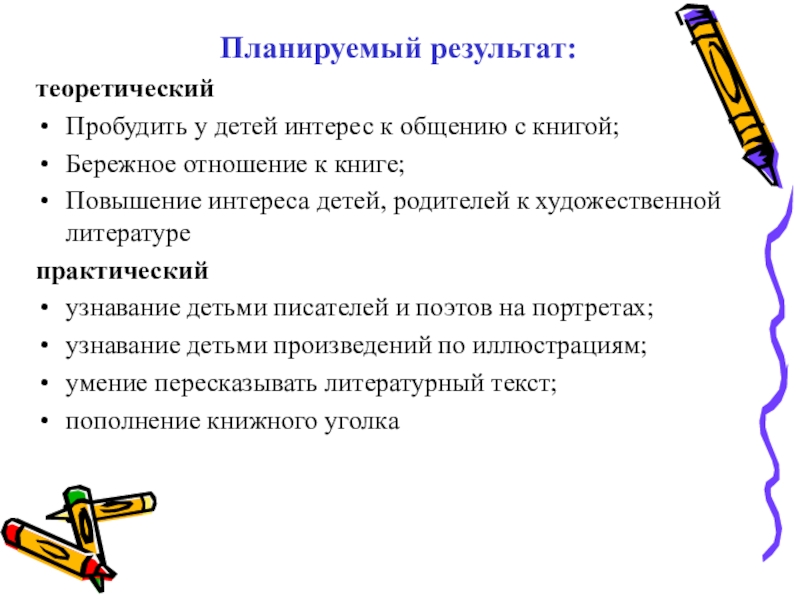 Планируемый результат:

теоретический

• Пробудить у детей интерес к общению с книгой;
• Бережное отношение к книге;
• Повышение интереса детей, родителей к художественной литературе

практический

• узнавание детьми писателей и поэтов на портретах;
• узнавание детьми произведений по иллюстрациям;
• умение пересказывать литературный текст;
• пополнение книжного уголка